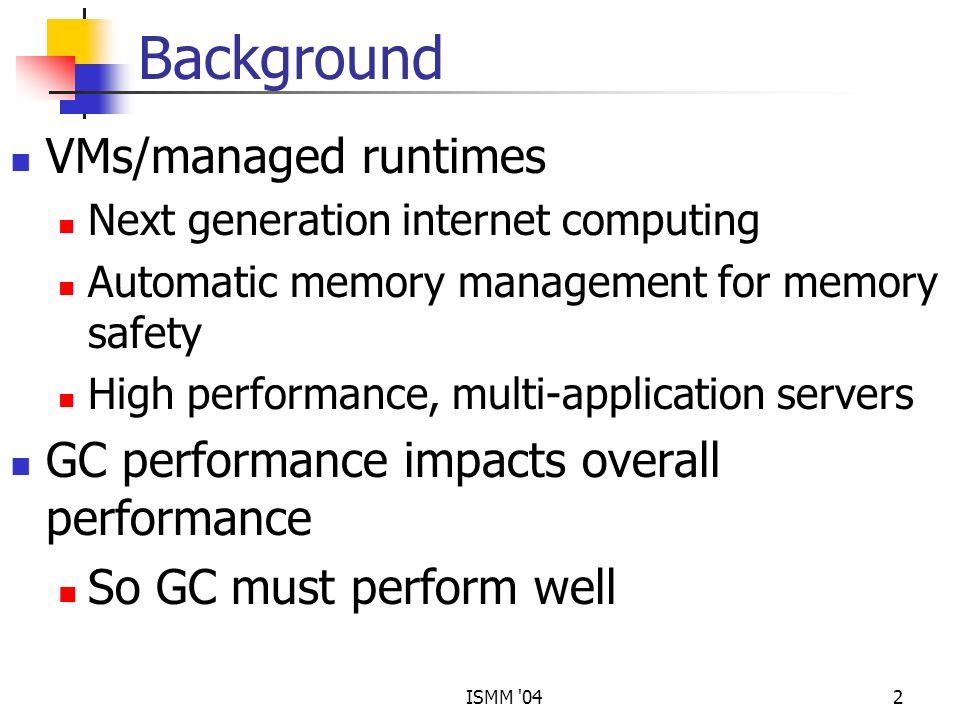 Background

VMs/managed runtimes
Next generation internet computing
Automatic memory management for memory safety
High performance, multi-application servers
GC performance impacts overall performance
So GC must perform well

ISMM '04

2